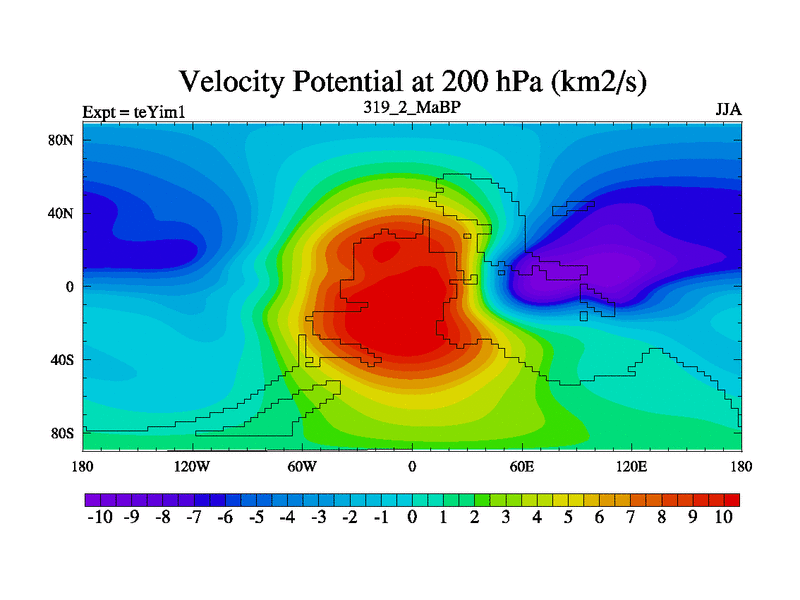 Velocity Potential at 200 hPa (km2/s)
Expt = teYim1
319_2_MaBP
JJA

80N
40N
0
40S
80S

180 120W 60W 0 60E 120E 180

-10 -9 -8 -7 -6 -5 -4 -3 -2 -1 0 1 2 3 4 5 6 7 8 9 10